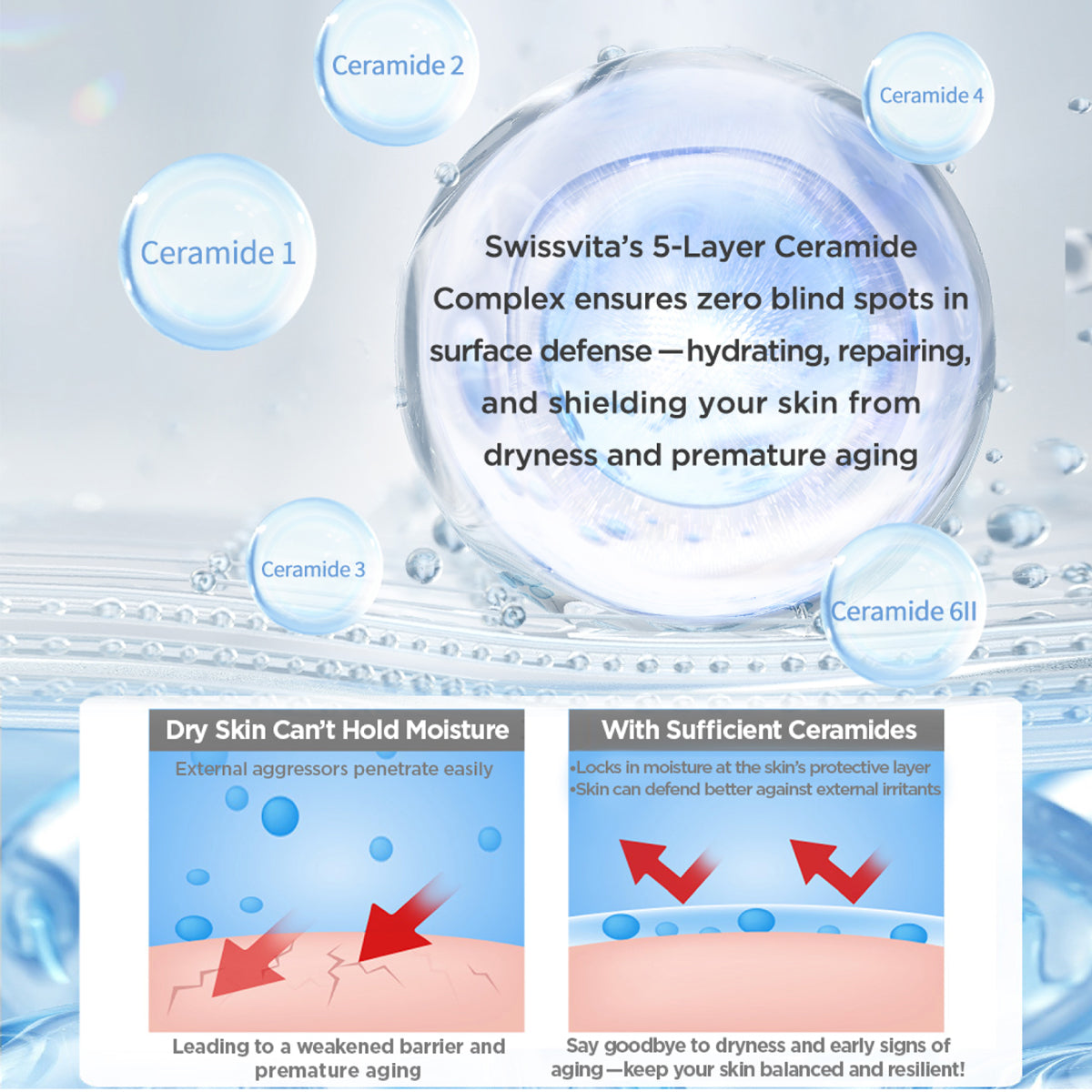 Ceramide 2

Ceramide 4

Ceramide 1

Swissvita's 5-Layer Ceramide Complex ensures zero blind spots in surface defense—hydrating, repairing, and shielding your skin from dryness and premature aging

Ceramide 3

Ceramide 6II

Dry Skin Can't Hold Moisture

External aggressors penetrate easily

Leading to a weakened barrier and premature aging

With Sufficient Ceramides

•Locks in moisture at the skin's protective layer
•Skin can defend better against external irritants

Say goodbye to dryness and early signs of aging—keep your skin balanced and resilient!